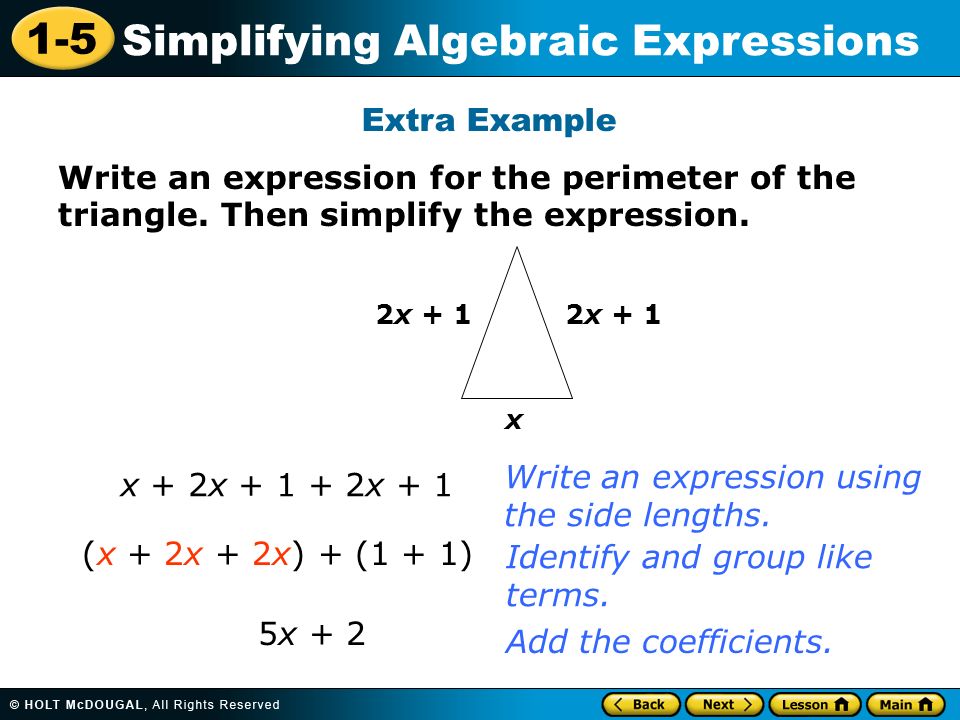 1-5 Simplifying Algebraic Expressions

Extra Example

Write an expression for the perimeter of the triangle. Then simplify the expression.

$2x + 1$

$2x + 1$

$x$

$x + 2x + 1 + 2x + 1$

Write an expression using the side lengths.

$(x + 2x + 2x) + (1 + 1)$

Identify and group like terms.

$5x + 2$

Add the coefficients.

© HOLT McDOUGAL, All Rights Reserved

Back Next Lesson Main